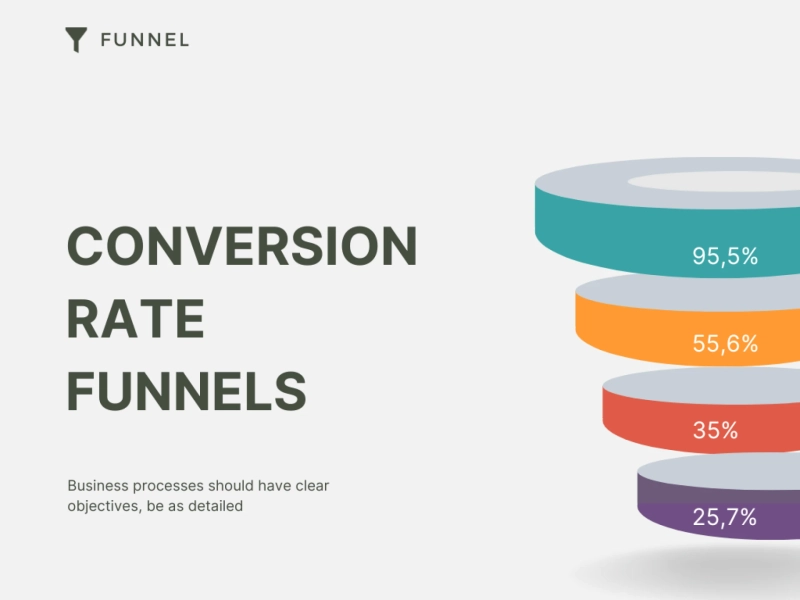 FUNNEL

CONVERSION RATE FUNNELS

Business processes should have clear objectives, be as detailed

95,5%

55,6%

35%

25,7%